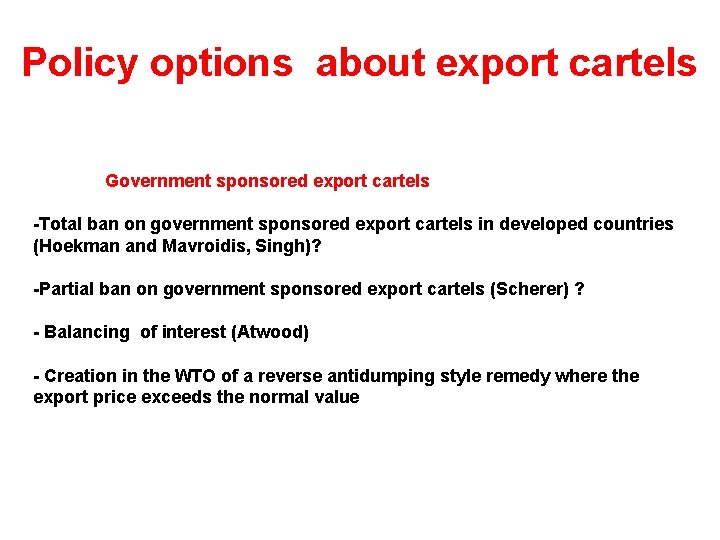 Policy options  about export cartels

Government sponsored export cartels

-Total ban on government sponsored export cartels in developed countries (Hoekman and Mavroidis, Singh)?

-Partial ban on government sponsored export cartels (Scherer) ?

- Balancing  of interest (Atwood)

- Creation in the WTO of a reverse antidumping style remedy where the export price exceeds the normal value